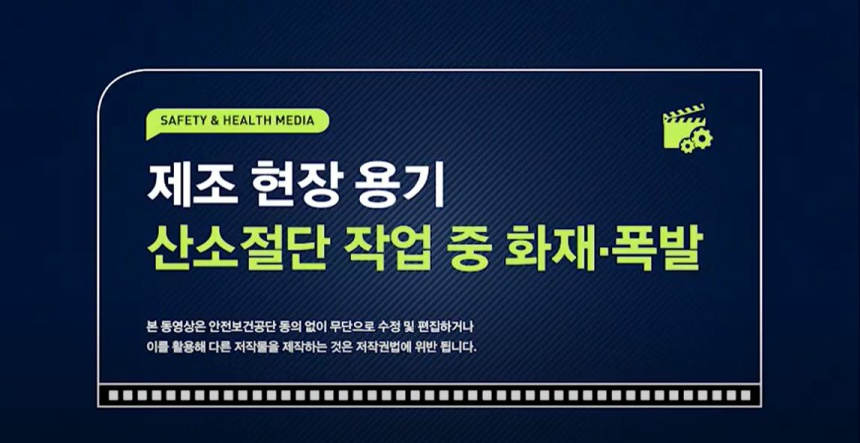 SAFETY & HEALTH MEDIA

제조 현장 용기
산소절단 작업 중 화재·폭발

본 동영상은 안전보건공단 동의 없이 무단으로 수정 및 편집하거나 이를 활용해 다른 저작물을 제작하는 것은 저작권법에 위반 됩니다.